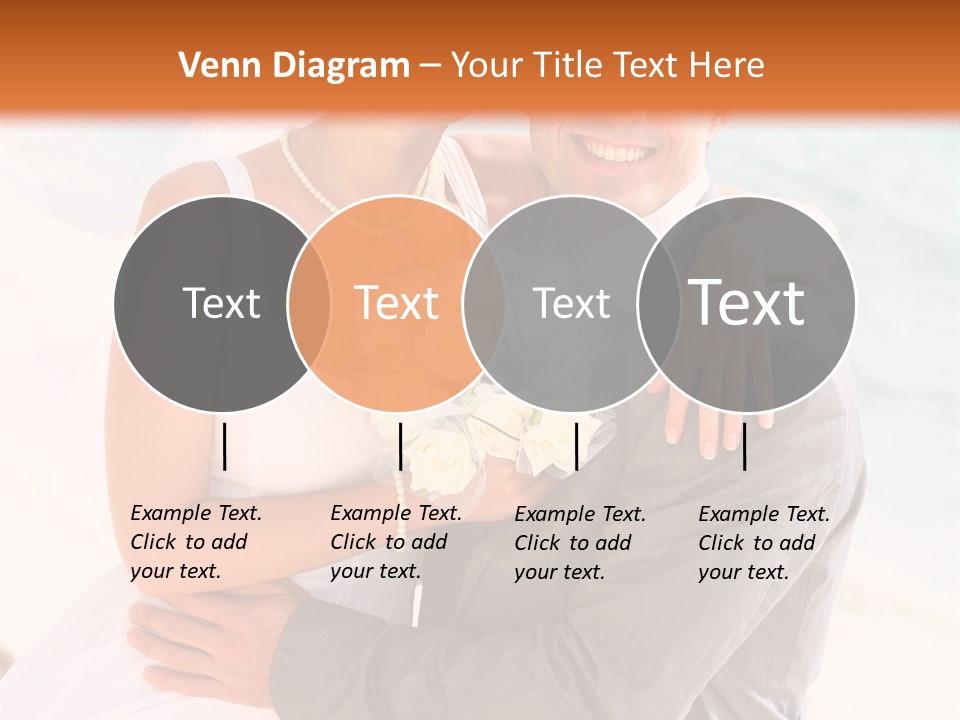 Venn Diagram – Your Title Text Here

Text

Text

Text

Text

Example Text. Click to add your text.

Example Text. Click to add your text.

Example Text. Click to add your text.

Example Text. Click to add your text.